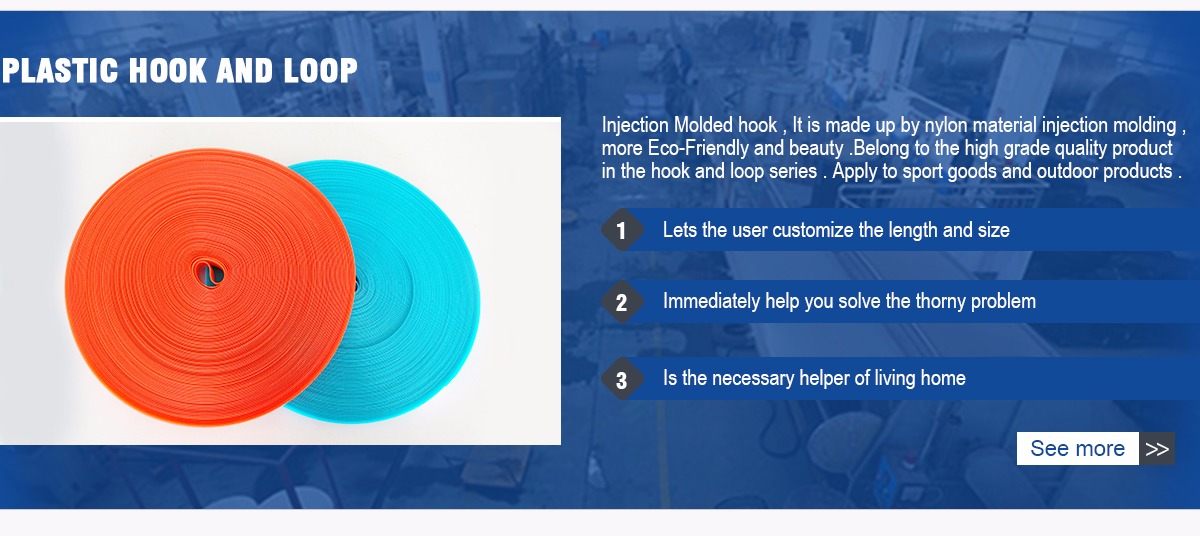 PLASTIC HOOK AND LOOP

Injection Molded hook , It is made up by nylon material injection molding , more Eco-Friendly and beauty .Belong to the high grade quality product in the hook and loop series . Apply to sport goods and outdoor products .

1 Lets the user customize the length and size

2 Immediately help you solve the thorny problem

3 Is the necessary helper of living home

See more >>